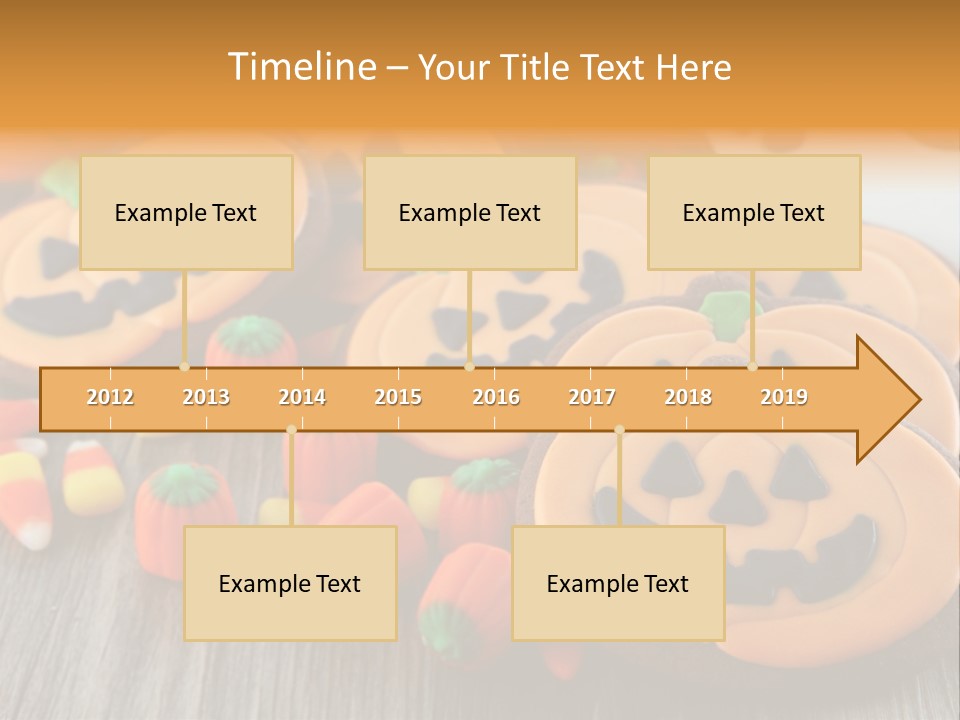 Timeline – Your Title Text Here

Example Text

Example Text

Example Text

2012 2013 2014 2015 2016 2017 2018 2019

Example Text

Example Text